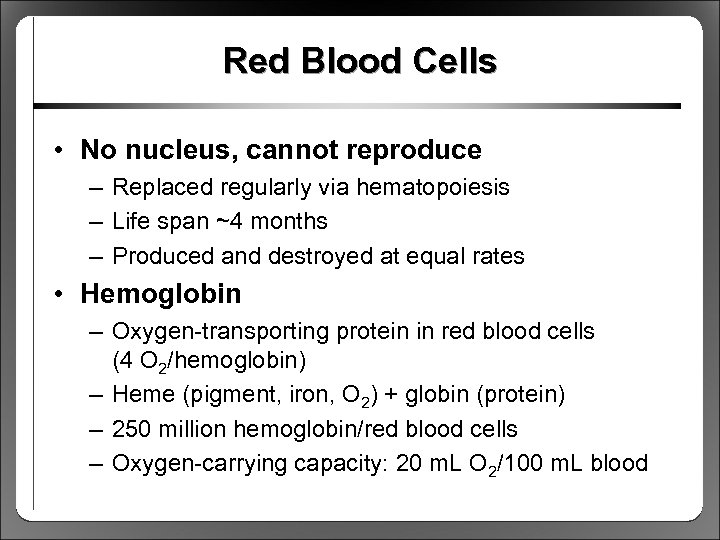 Red Blood Cells

• No nucleus, cannot reproduce
– Replaced regularly via hematopoiesis
– Life span ~4 months
– Produced and destroyed at equal rates

• Hemoglobin
– Oxygen-transporting protein in red blood cells (4 $O_2$/hemoglobin)
– Heme (pigment, iron, $O_2$) + globin (protein)
– 250 million hemoglobin/red blood cells
– Oxygen-carrying capacity: 20 mL $O_2$/100 mL blood